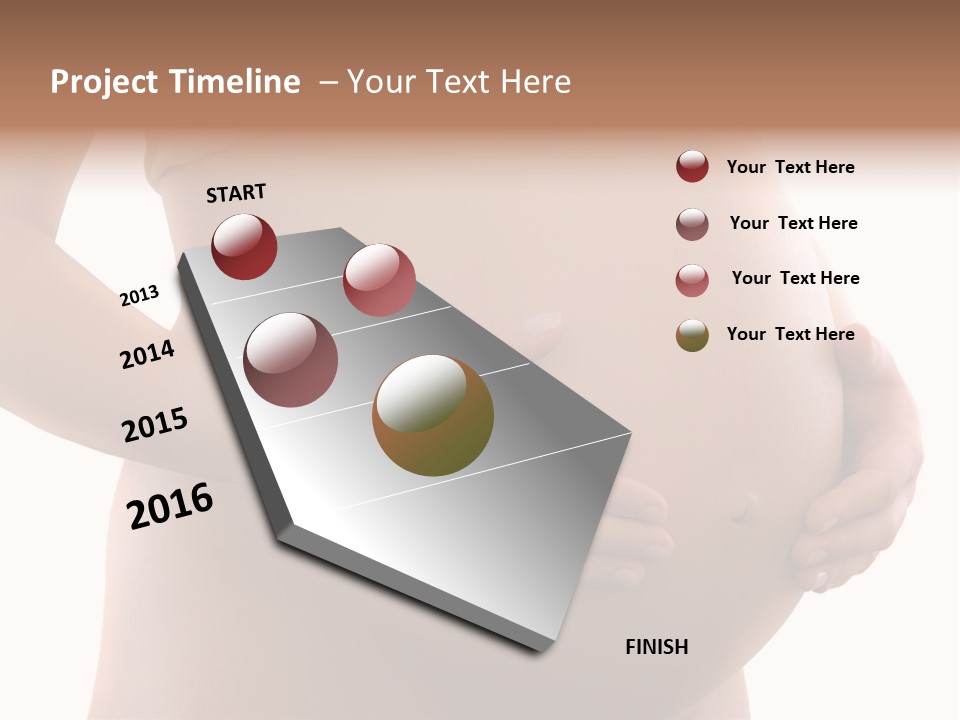 Project Timeline – Your Text Here

START

2013

2014

2015

2016

FINISH

Your Text Here

Your Text Here

Your Text Here

Your Text Here